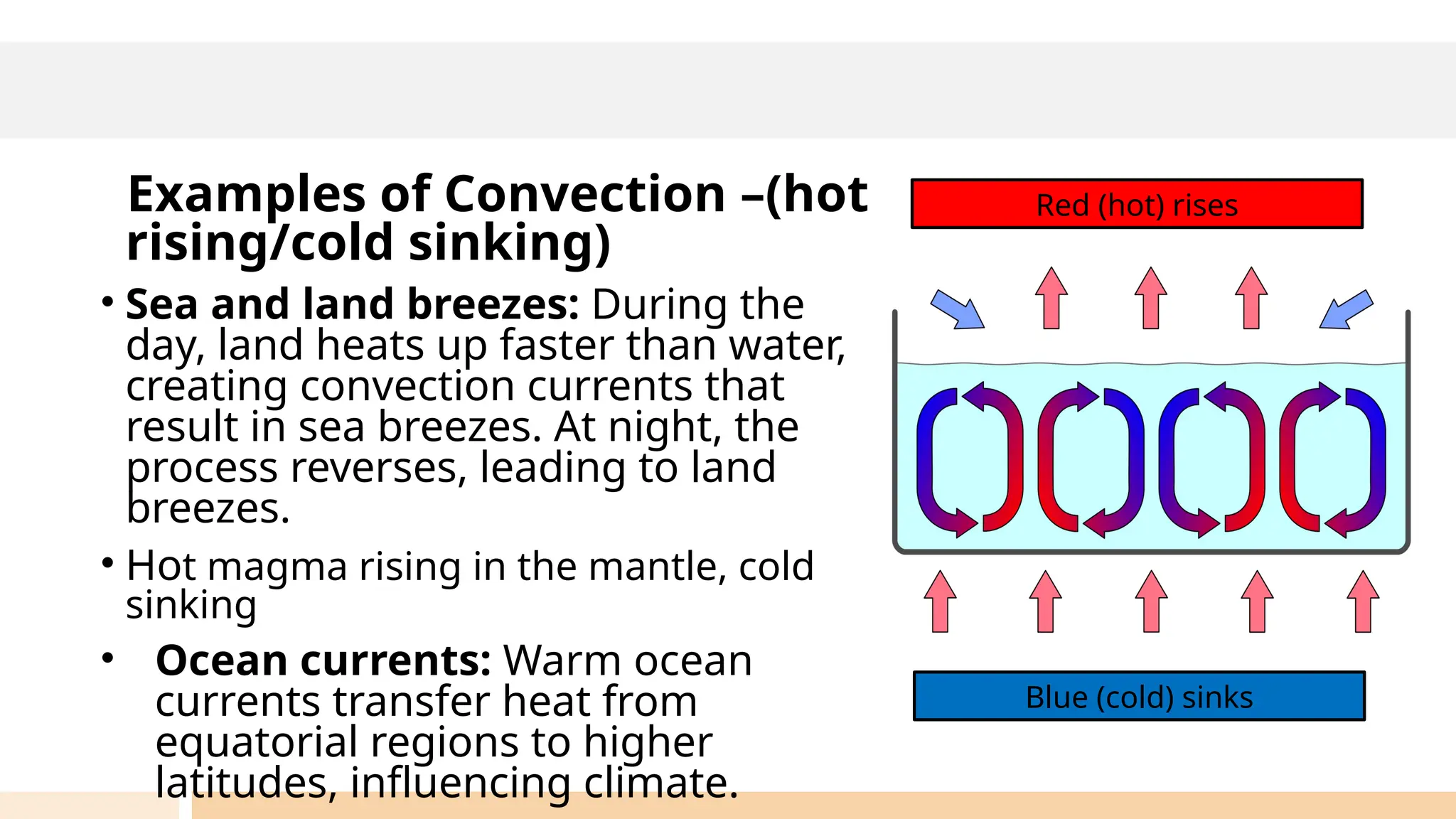 Examples of Convection –(hot rising/cold sinking)

• Sea and land breezes: During the day, land heats up faster than water, creating convection currents that result in sea breezes. At night, the process reverses, leading to land breezes.

• Hot magma rising in the mantle, cold sinking

• Ocean currents: Warm ocean currents transfer heat from equatorial regions to higher latitudes, influencing climate.

Red (hot) rises

Blue (cold) sinks